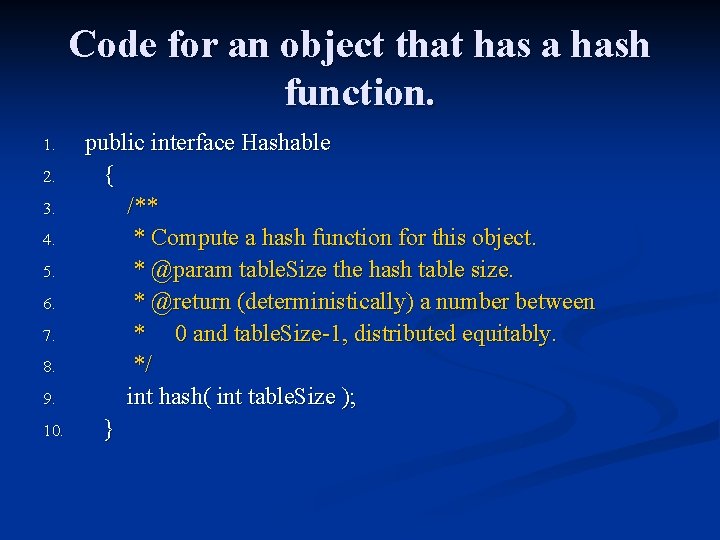 Code for an object that has a hash function.

1. public interface Hashable
2. {
3. /**
4. * Compute a hash function for this object.
5. * @param tableSize the hash table size.
6. * @return (deterministically) a number between
7. * 0 and tableSize-1, distributed equitably.
8. */
9. int hash( int tableSize );
10. }